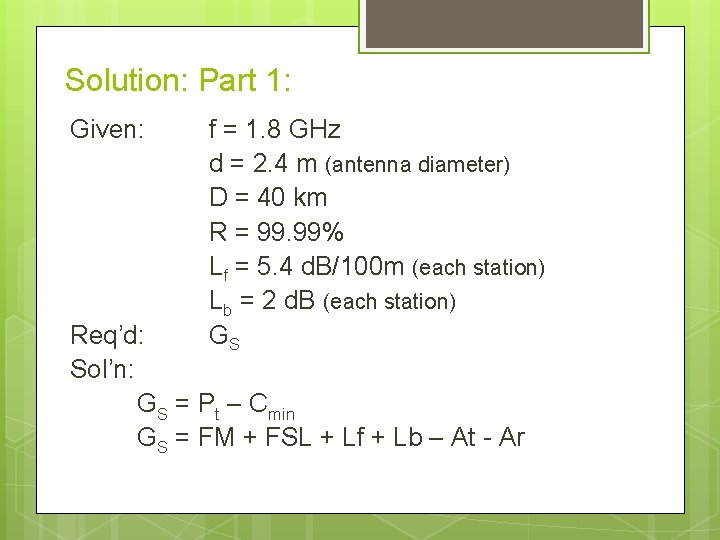 Solution: Part 1:

Given: f = 1.8 GHz
d = 2.4 m (antenna diameter)
D = 40 km
R = 99.99%
$L_f$ = 5.4 dB/100m (each station)
$L_b$ = 2 dB (each station)

Req'd: $G_S$

Sol'n:

$G_S = P_t – C_{min}$
$G_S$ = FM + FSL + Lf + Lb – At - Ar